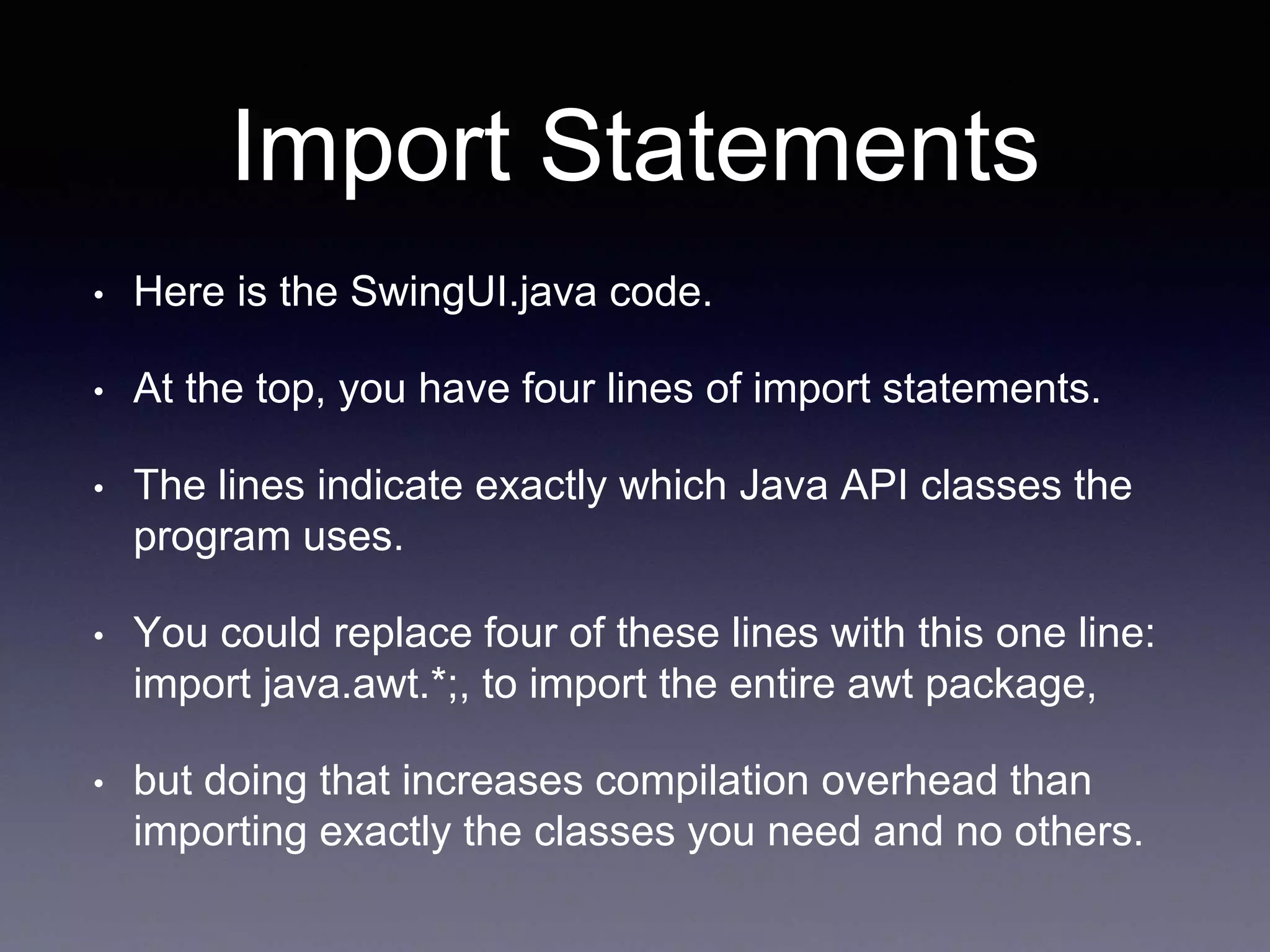 Import Statements

• Here is the SwingUI.java code.

• At the top, you have four lines of import statements.

• The lines indicate exactly which Java API classes the program uses.

• You could replace four of these lines with this one line: import java.awt.*;, to import the entire awt package,

• but doing that increases compilation overhead than importing exactly the classes you need and no others.